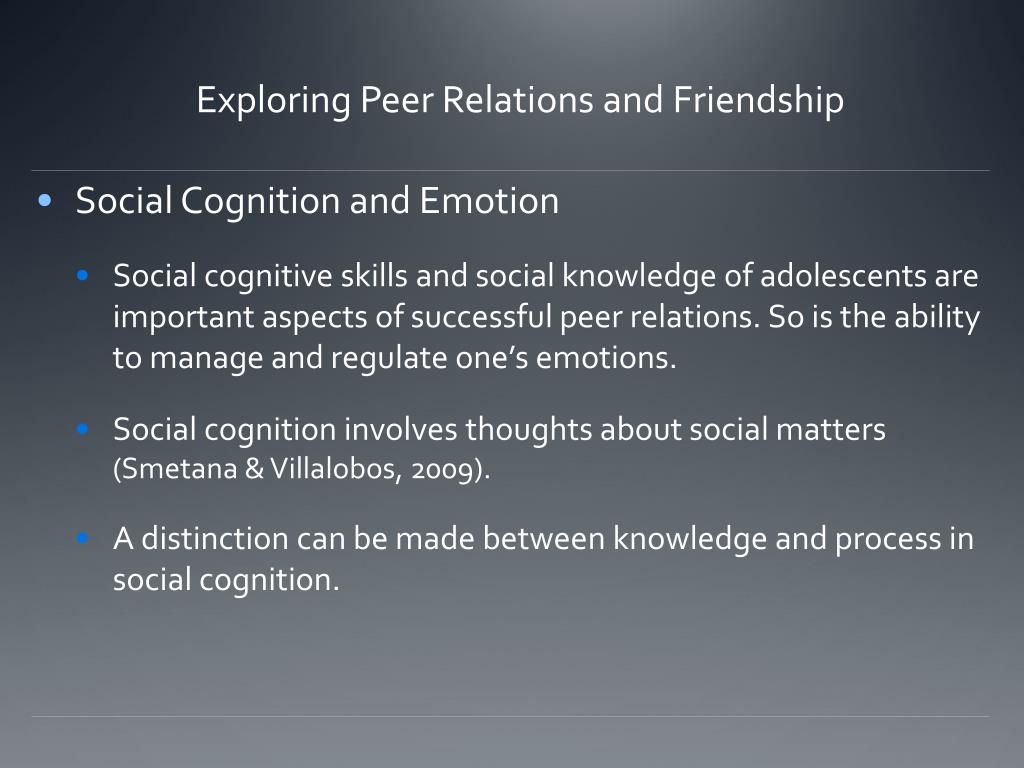 Exploring Peer Relations and Friendship

• Social Cognition and Emotion

• Social cognitive skills and social knowledge of adolescents are important aspects of successful peer relations. So is the ability to manage and regulate one’s emotions.

• Social cognition involves thoughts about social matters (Smetana & Villalobos, 2009).

• A distinction can be made between knowledge and process in social cognition.